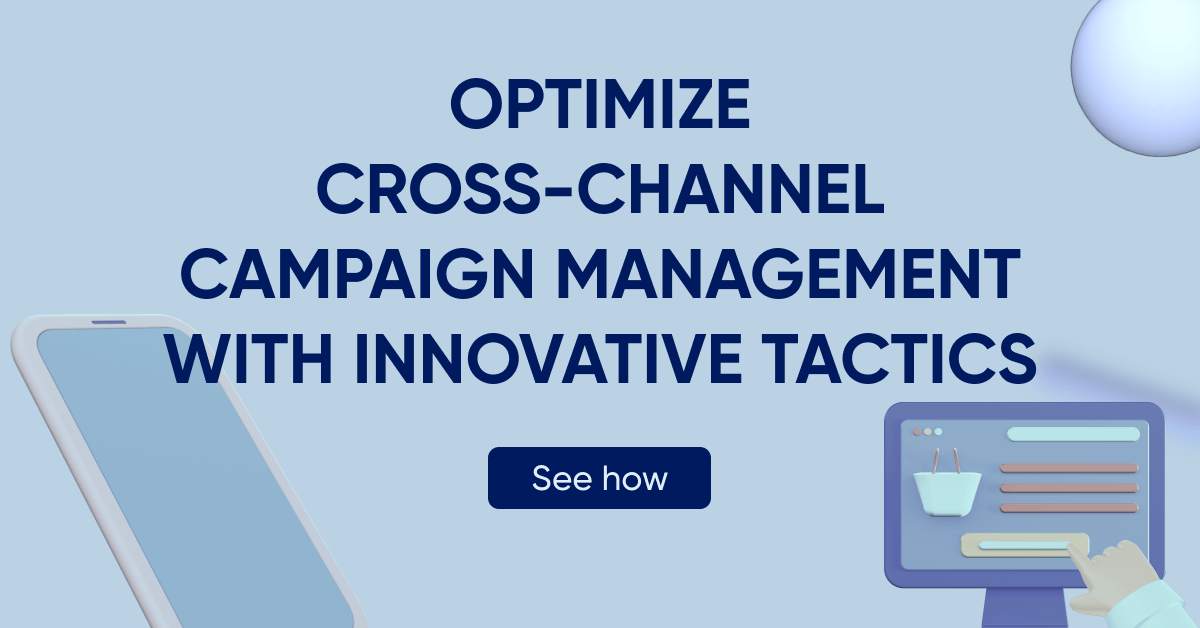 OPTIMIZE CROSS-CHANNEL CAMPAIGN MANAGEMENT WITH INNOVATIVE TACTICS

See how